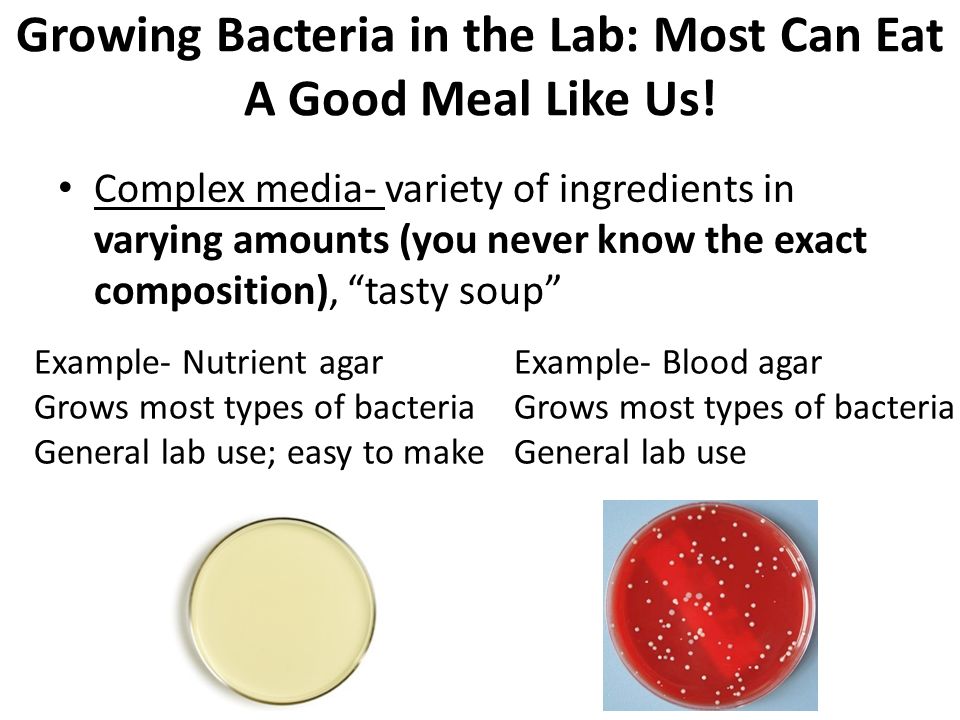 Growing Bacteria in the Lab: Most Can Eat A Good Meal Like Us!

• Complex media- variety of ingredients in varying amounts (you never know the exact composition), “tasty soup”

Example- Nutrient agar
Grows most types of bacteria
General lab use; easy to make

Example- Blood agar
Grows most types of bacteria
General lab use